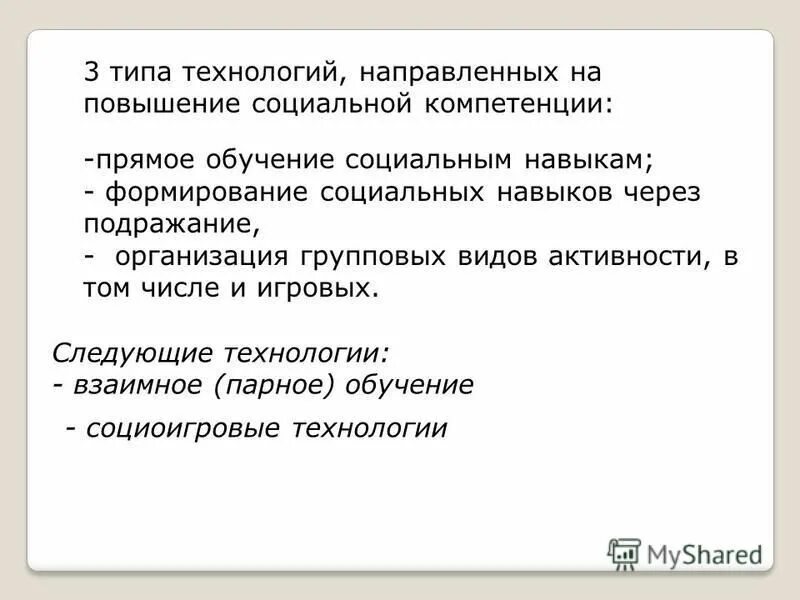 3 типа технологий, направленных на повышение социальной компетенции:

-прямое обучение социальным навыкам;
- формирование социальных навыков через подражание,
- организация групповых видов активности, в том числе и игровых.

Следующие технологии:
- взаимное (парное) обучение

- социоигровые технологии

MyShared